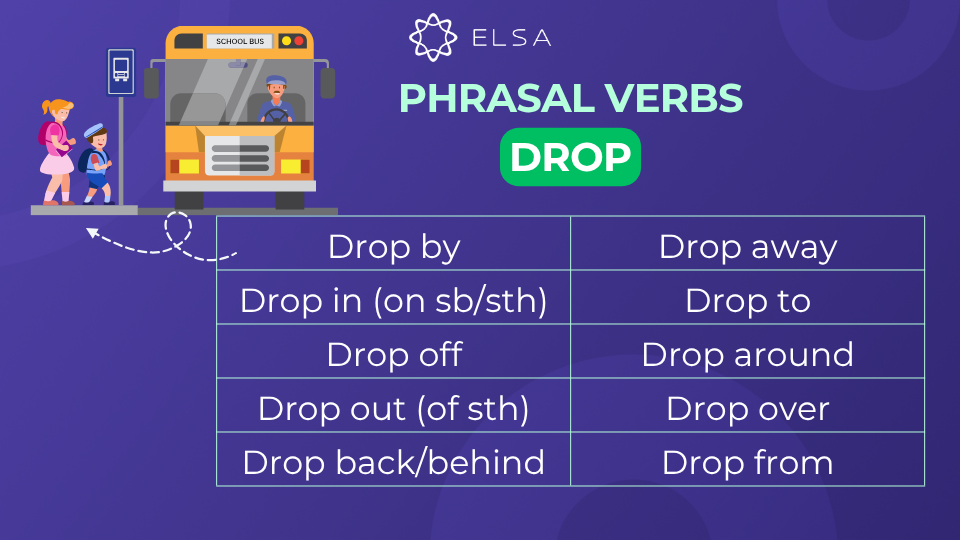 SCHOOL BUS

ELSA

PHRASAL VERBS

DROP

| Drop by | Drop away |
|---|---|
| Drop in (on sb/sth) | Drop to |
| Drop off | Drop around |
| Drop out (of sth) | Drop over |
| Drop back/behind | Drop from |